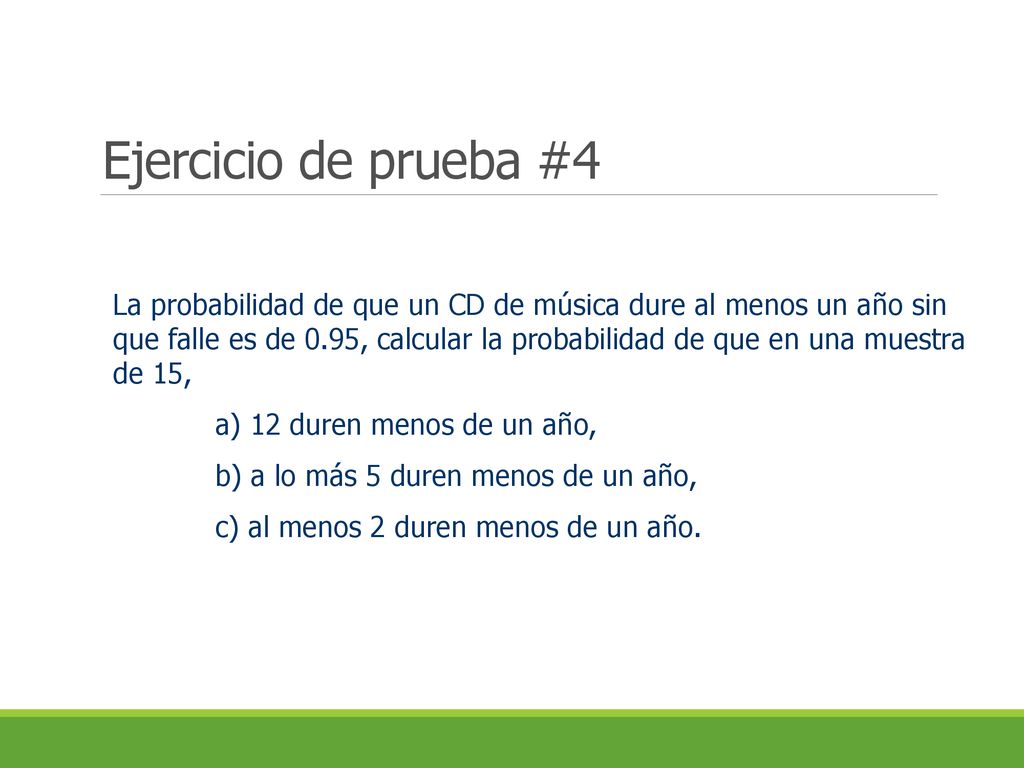 Ejercicio de prueba #4

La probabilidad de que un CD de música dure al menos un año sin que falle es de 0.95, calcular la probabilidad de que en una muestra de 15,

a) 12 duren menos de un año,

b) a lo más 5 duren menos de un año,

c) al menos 2 duren menos de un año.